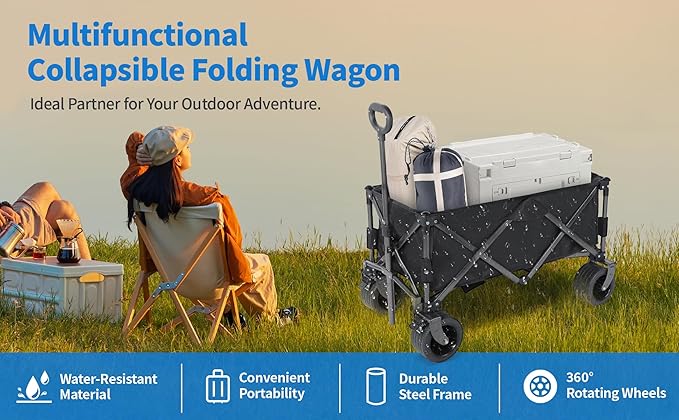 Multifunctional Collapsible Folding Wagon

Ideal Partner for Your Outdoor Adventure.

Water-Resistant Material

Convenient Portability

Durable Steel Frame

360° Rotating Wheels